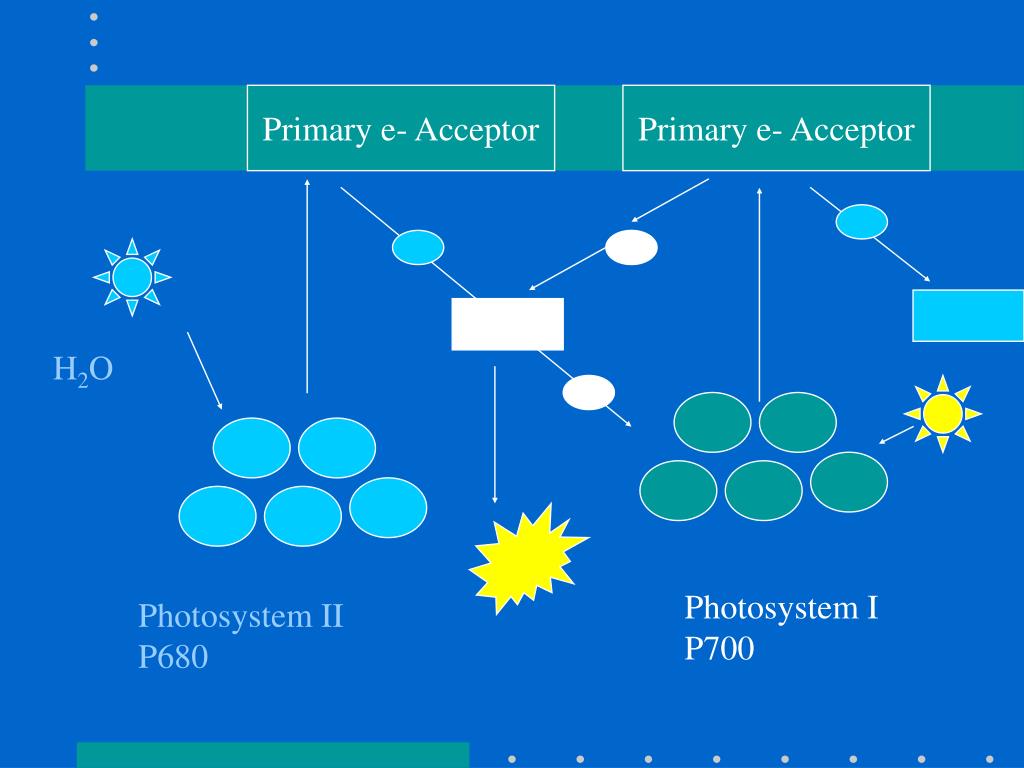 Primary e- Acceptor

Primary e- Acceptor

$H_2O$

Photosystem II
P680

Photosystem I
P700